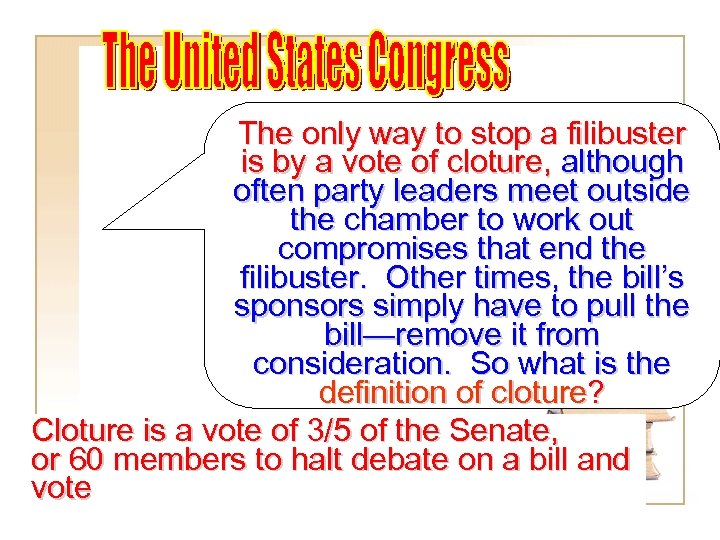 The United States Congress

The only way to stop a filibuster is by a vote of cloture, although often party leaders meet outside the chamber to work out compromises that end the filibuster. Other times, the bill's sponsors simply have to pull the bill—remove it from consideration. So what is the definition of cloture?

Cloture is a vote of 3/5 of the Senate, or 60 members to halt debate on a bill and vote